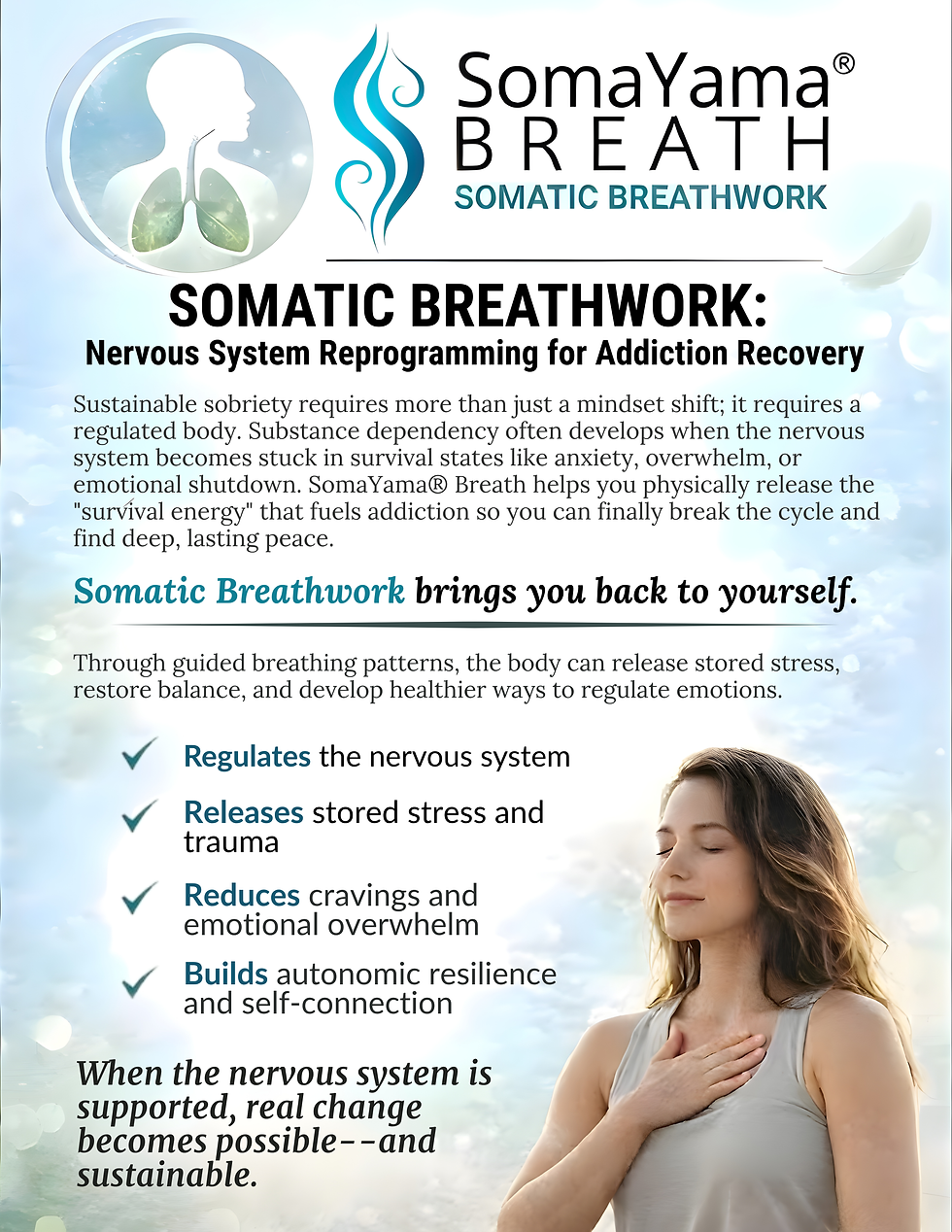 SomaYama®
BREATH
SOMATIC BREATHWORK

SOMATIC BREATHWORK:
Nervous System Reprogramming for Addiction Recovery

Sustainable sobriety requires more than just a mindset shift; it requires a regulated body. Substance dependency often develops when the nervous system becomes stuck in survival states like anxiety, overwhelm, or emotional shutdown. SomaYama® Breath helps you physically release the "survival energy" that fuels addiction so you can finally break the cycle and find deep, lasting peace.

Somatic Breathwork brings you back to yourself.

Through guided breathing patterns, the body can release stored stress, restore balance, and develop healthier ways to regulate emotions.

Regulates the nervous system

Releases stored stress and trauma

Reduces cravings and emotional overwhelm

Builds autonomic resilience and self-connection

When the nervous system is supported, real change becomes possible--and sustainable.